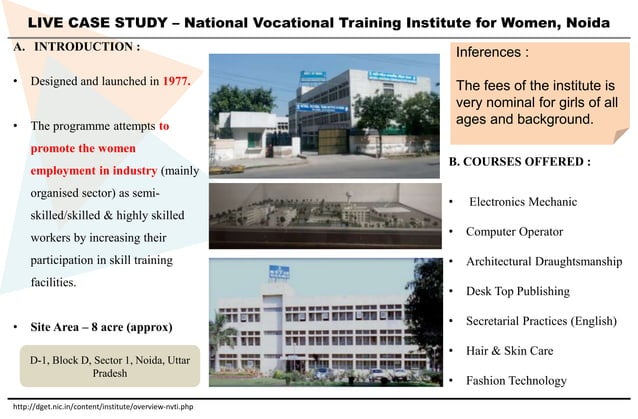 LIVE CASE STUDY – National Vocational Training Institute for Women, Noida

A. INTRODUCTION :

• Designed and launched in 1977.

• The programme attempts to promote the women employment in industry (mainly organised sector) as semi-skilled/skilled & highly skilled workers by increasing their participation in skill training facilities.

• Site Area – 8 acre (approx)

D-1, Block D, Sector 1, Noida, Uttar Pradesh

Inferences :

The fees of the institute is very nominal for girls of all ages and background.

B. COURSES OFFERED :

• Electronics Mechanic
• Computer Operator
• Architectural Draughtsmanship
• Desk Top Publishing
• Secretarial Practices (English)
• Hair & Skin Care
• Fashion Technology

http://dget.nic.in/content/institute/overview-nvti.php